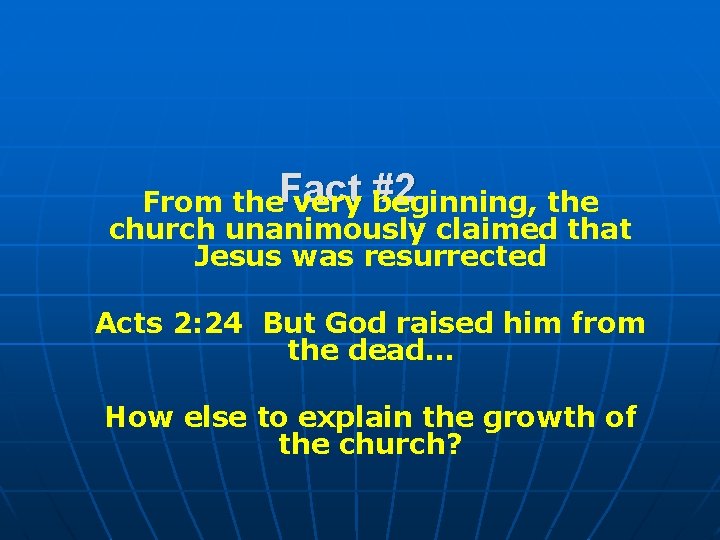 Fact #2

From the very beginning, the church unanimously claimed that Jesus was resurrected

Acts 2:24 But God raised him from the dead…

How else to explain the growth of the church?